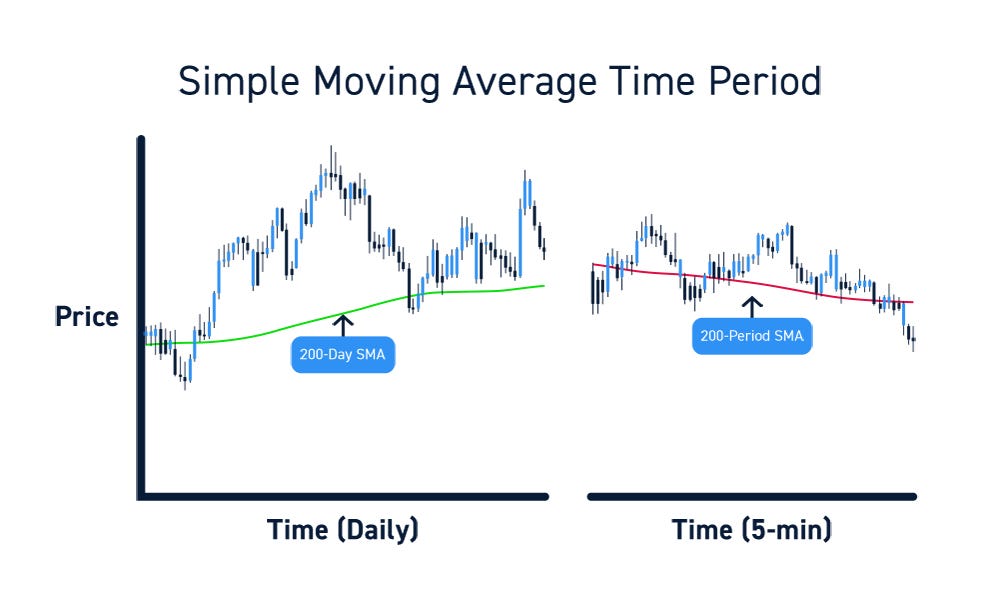 Simple Moving Average Time Period

Price

200-Day SMA

200-Period SMA

Time (Daily)

Time (5-min)